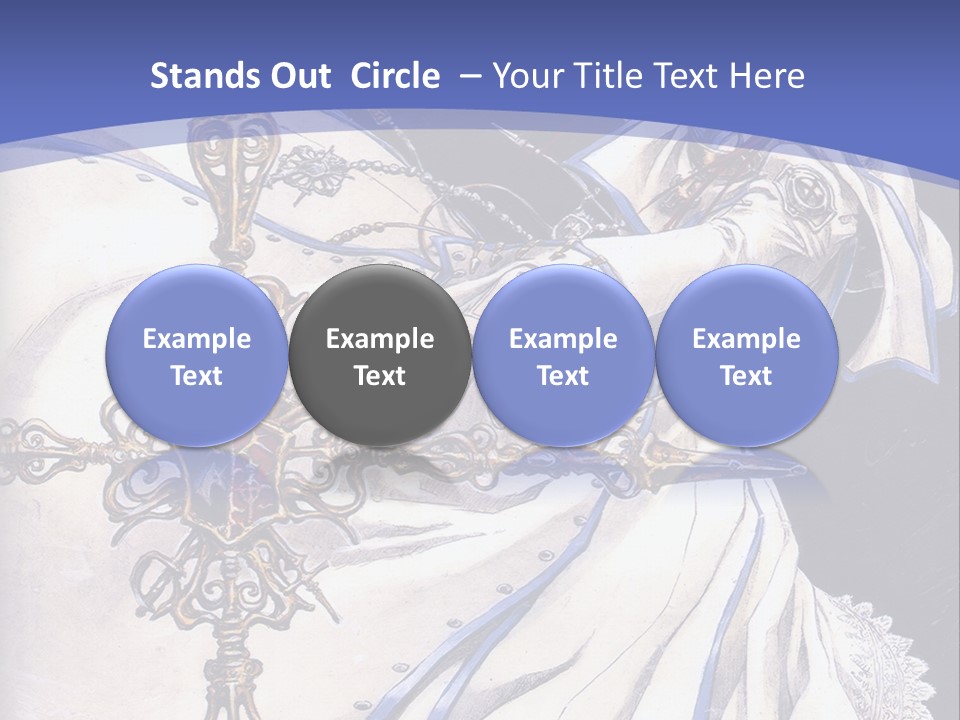 Stands Out Circle – Your Title Text Here

Example Text

Example Text

Example Text

Example Text